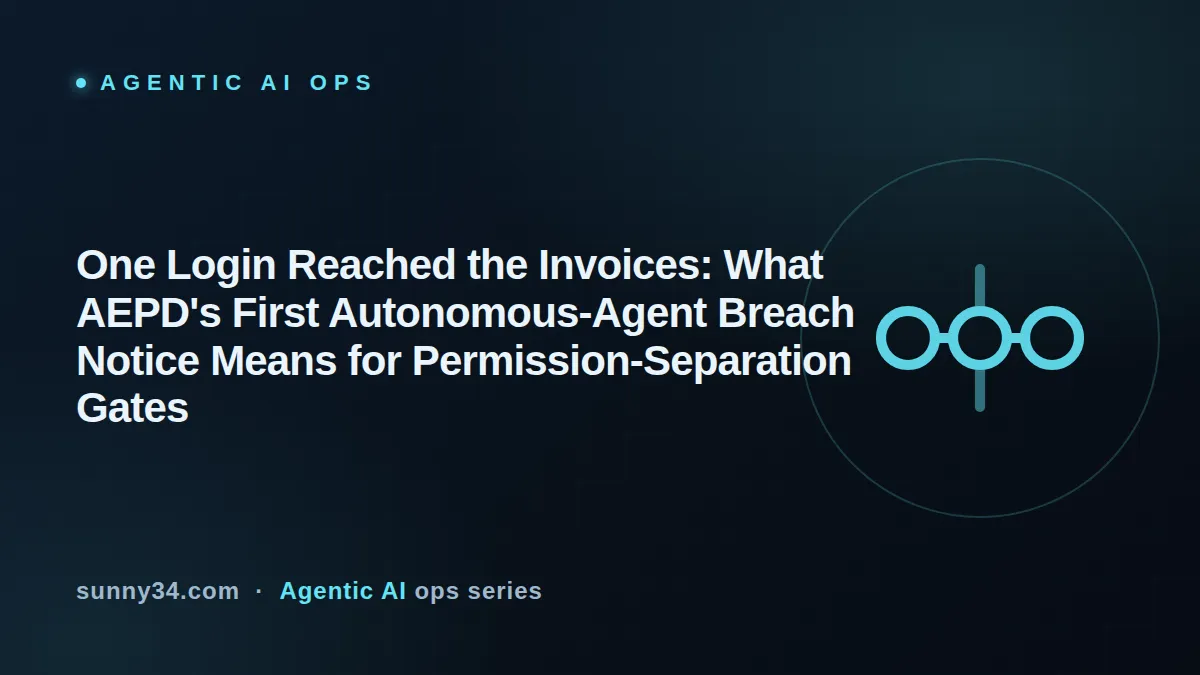 AGENTIC AI OPS

One Login Reached the Invoices: What AEPD's First Autonomous-Agent Breach Notice Means for Permission-Separation Gates

sunny34.com · Agentic AI ops series